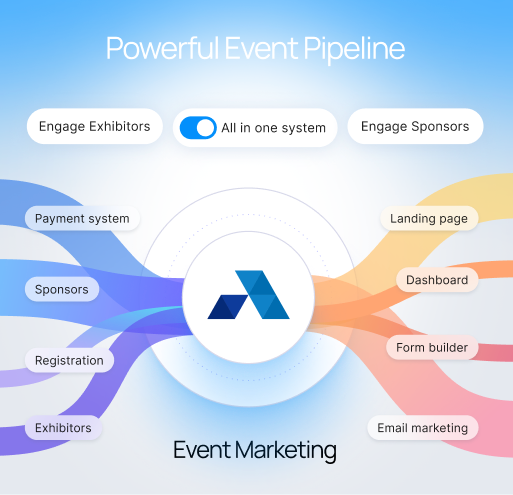 Powerful Event Pipeline

Engage Exhibitors

All in one system

Engage Sponsors

Payment system

Sponsors

Registration

Exhibitors

Landing page

Dashboard

Form builder

Email marketing

Event Marketing